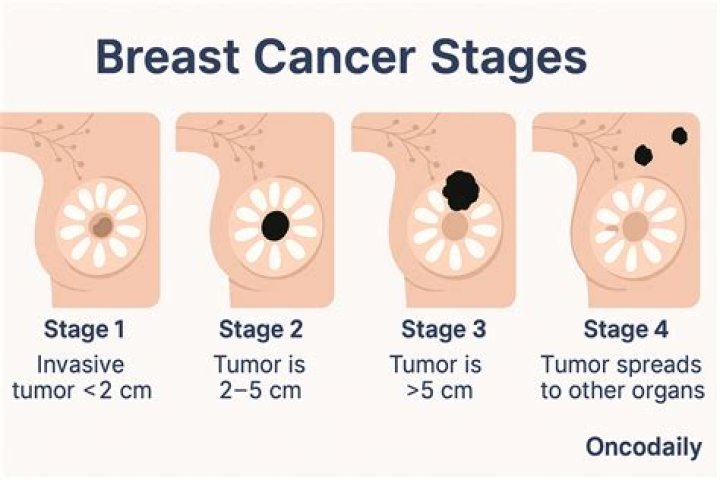 Breast Cancer Stages

Stage 1
Invasive tumor <2 cm

Stage 2
Tumor is 2–5 cm

Stage 3
Tumor is >5 cm

Stage 4
Tumor spreads to other organs

Oncodaily